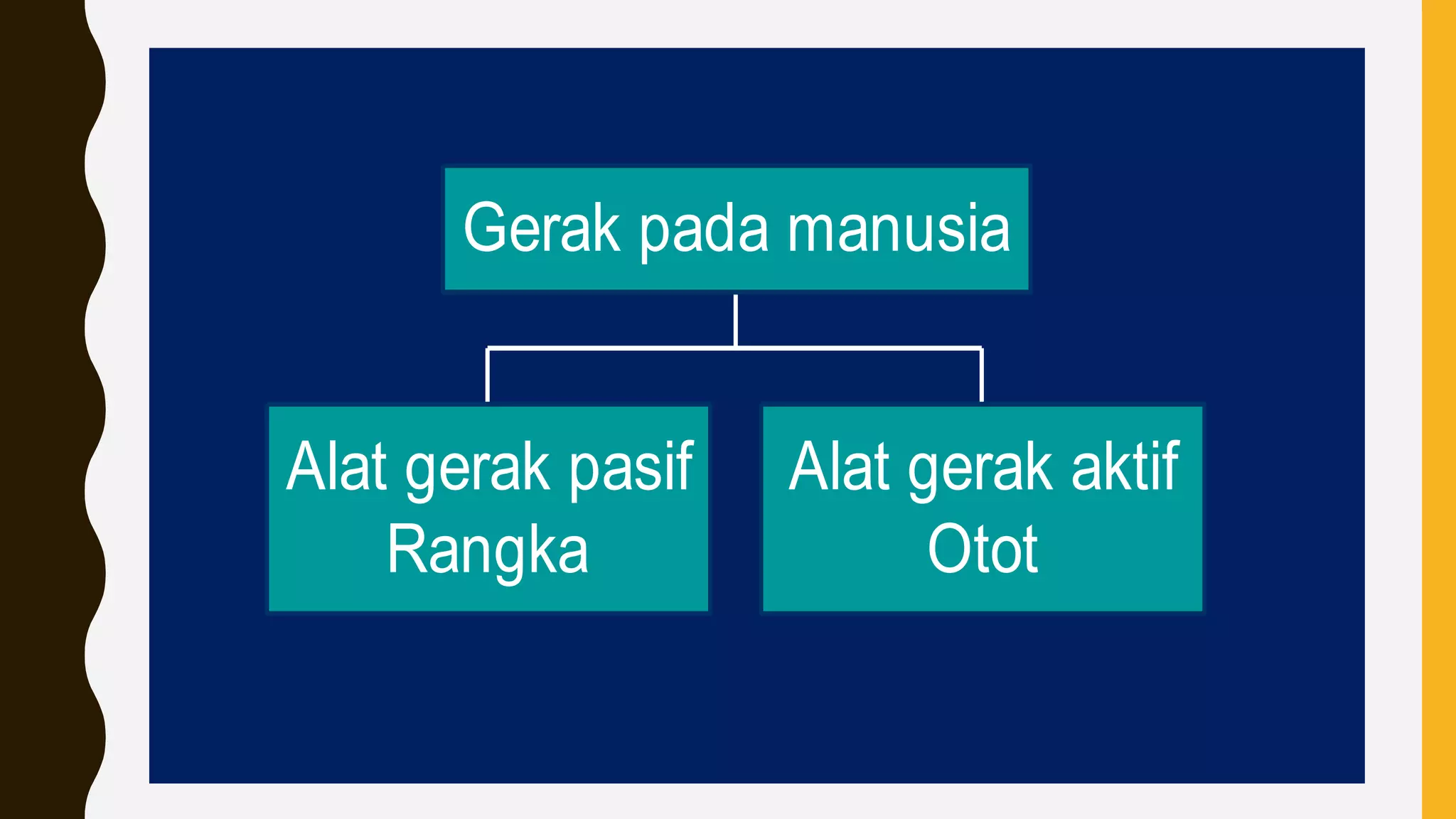 Gerak pada manusia

Alat gerak pasif
Rangka

Alat gerak aktif
Otot